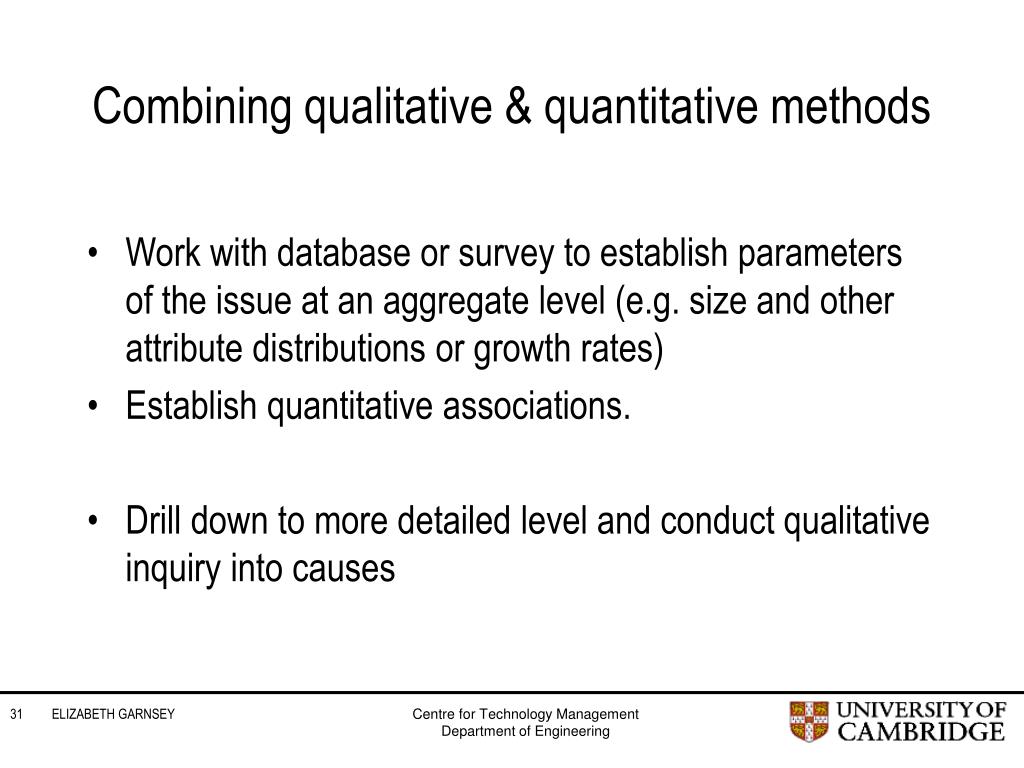 Combining qualitative & quantitative methods

• Work with database or survey to establish parameters of the issue at an aggregate level (e.g. size and other attribute distributions or growth rates)
• Establish quantitative associations.

• Drill down to more detailed level and conduct qualitative inquiry into causes

31 ELIZABETH GARNSEY

Centre for Technology Management
Department of Engineering

UNIVERSITY OF CAMBRIDGE